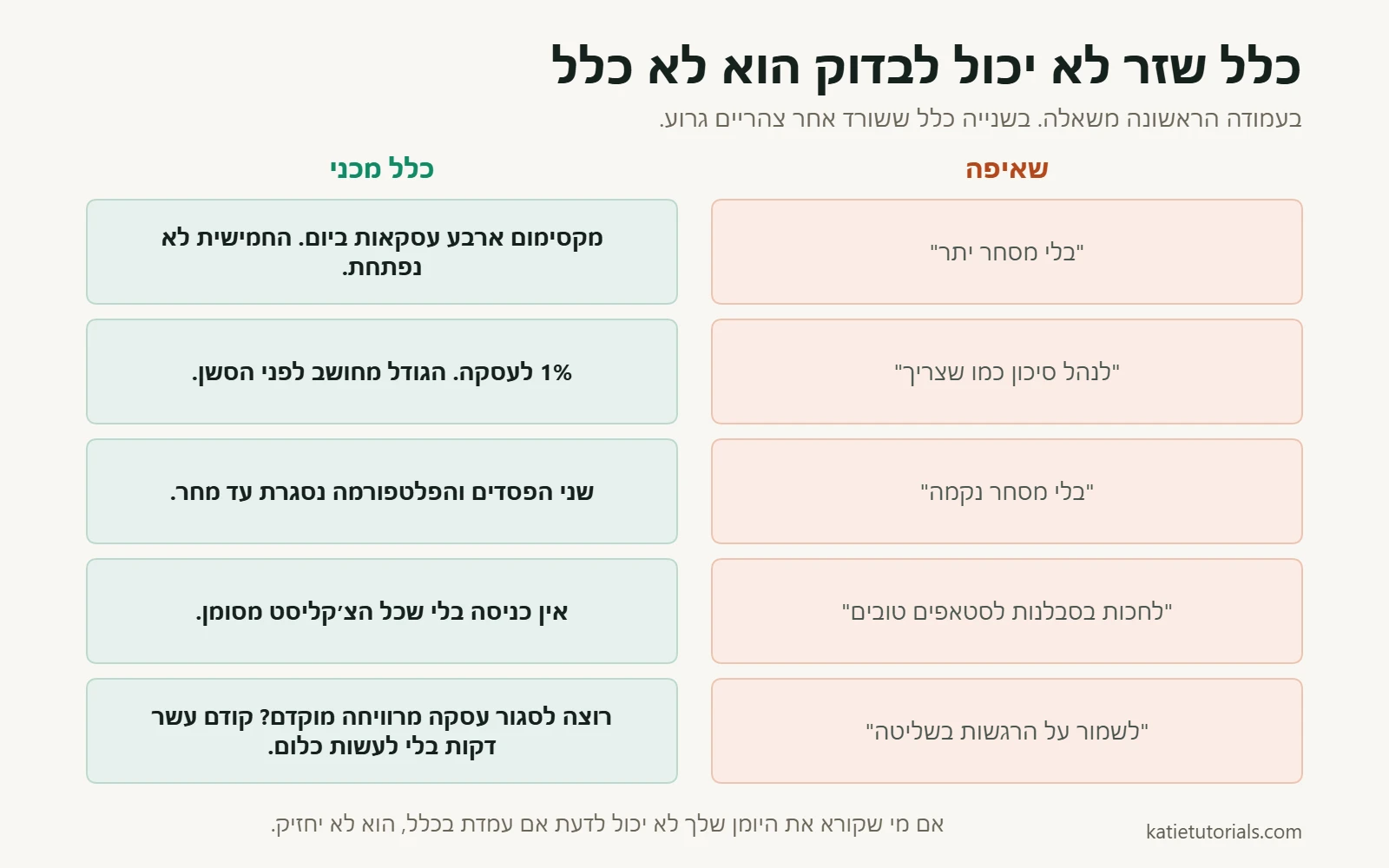 כלל שזר לא יכול לבדוק הוא לא כלל

בעמודה הראשונה משאלה. בשנייה כלל ששורד אחר צהריים גרוע.

| שאיפה | כלל מכני |
|---|---|
| "בלי מסחר יתר" | מקסימום ארבע עסקאות ביום. החמישית לא נפתחת. |
| "לנהל סיכון כמו שצריך" | 1% לעסקה. הגודל מחושב לפני הסשן. |
| "בלי מסחר נקמה" | שני הפסדים והפלטפורמה נסגרת עד מחר. |
| "לחכות בסבלנות לסטאפים טובים" | אין כניסה בלי שכל הצ׳קליסט מסומן. |
| "לשמור על הרגשות בשליטה" | רוצה לסגור עסקה מרוויחה מוקדם? קודם עשר דקות בלי לעשות כלום. |

אם מי שקורא את היומן שלך לא יכול לדעת אם עמדת בכלל, הוא לא יחזיק.

katietutorials.com